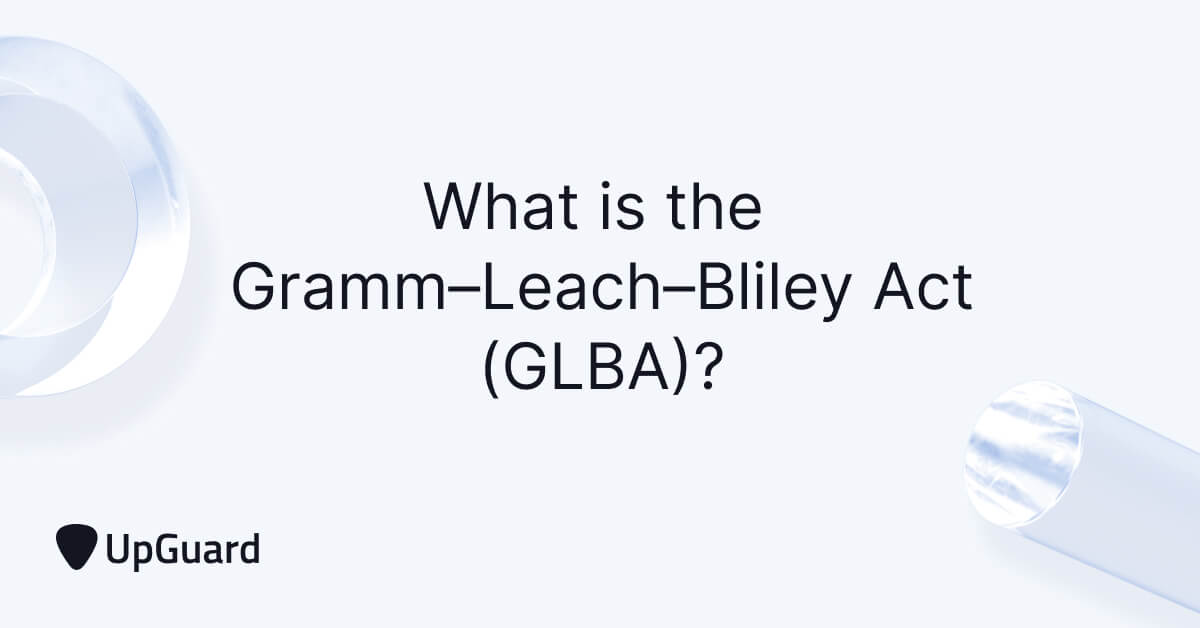 What is the Gramm–Leach–Bliley Act (GLBA)?

UpGuard